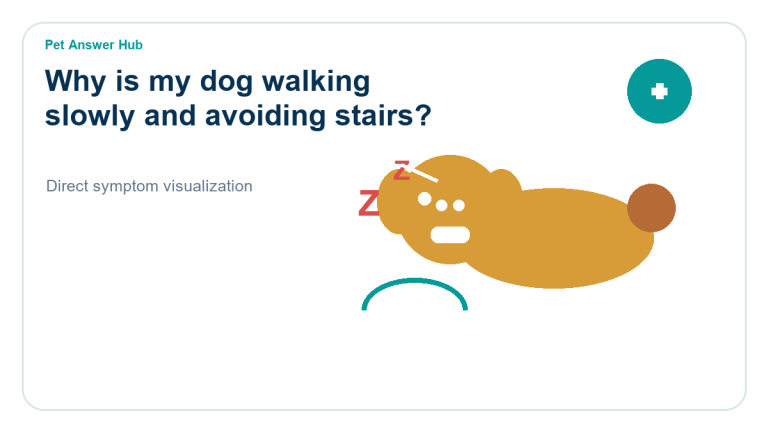 Pet Answer Hub

Why is my dog walking slowly and avoiding stairs?

Direct symptom visualization

Z

Z